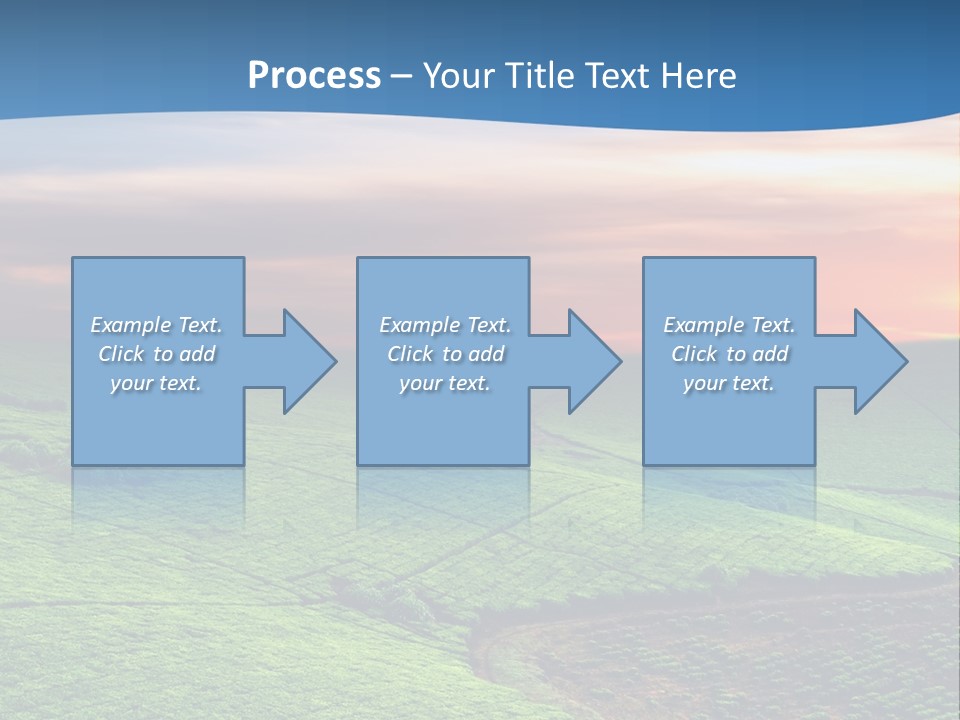 Process – Your Title Text Here

Example Text. Click to add your text.

Example Text. Click to add your text.

Example Text. Click to add your text.